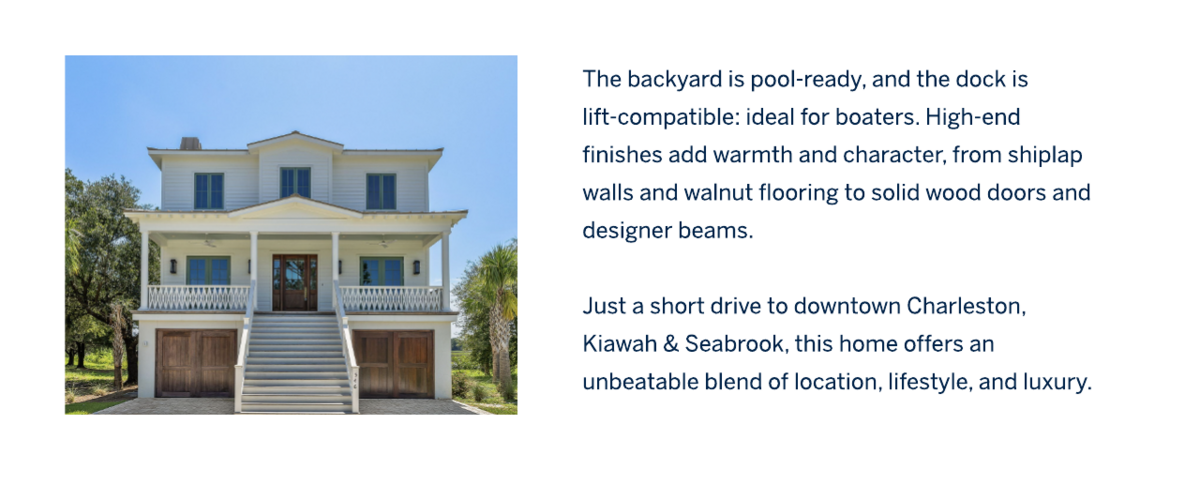 The backyard is pool-ready, and the dock is lift-compatible: ideal for boaters. High-end finishes add warmth and character, from shiplap walls and walnut flooring to solid wood doors and designer beams.

Just a short drive to downtown Charleston, Kiawah & Seabrook, this home offers an unbeatable blend of location, lifestyle, and luxury.